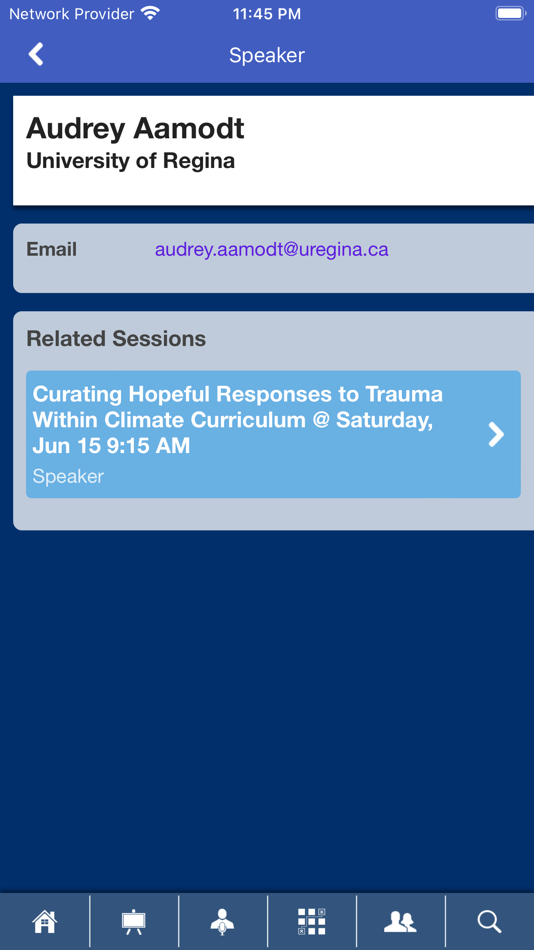 Network Provider 11:45 PM

Speaker

Audrey Aamodt
University of Regina

Email audrey.aamodt@uregina.ca

Related Sessions

Curating Hopeful Responses to Trauma Within Climate Curriculum @ Saturday, Jun 15 9:15 AM
Speaker